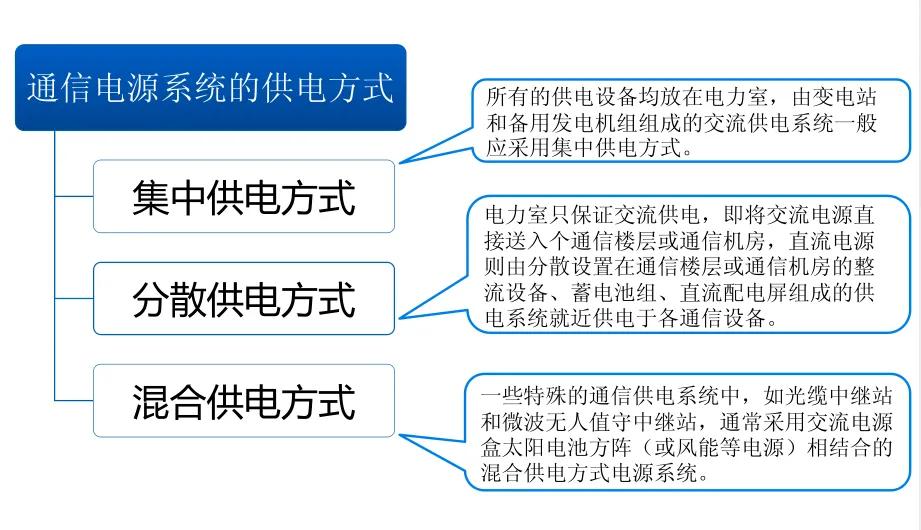 通信电源系统的供电方式

集中供电方式

所有的供电设备均放在电力室，由变电站和备用发电机组组成的交流供电系统一般应采用集中供电方式。

分散供电方式

电力室只保证交流供电，即将交流电源直接送入个通信楼层或通信机房，直流电源则由分散设置在通信楼层或通信机房的整流设备、蓄电池组、直流配电屏组成的供电系统就近供电于各通信设备。

混合供电方式

一些特殊的通信供电系统中，如光缆中继站和微波无人值守中继站，通常采用交流电源盒太阳电池方阵（或风能等电源）相结合的混合供电方式电源系统。